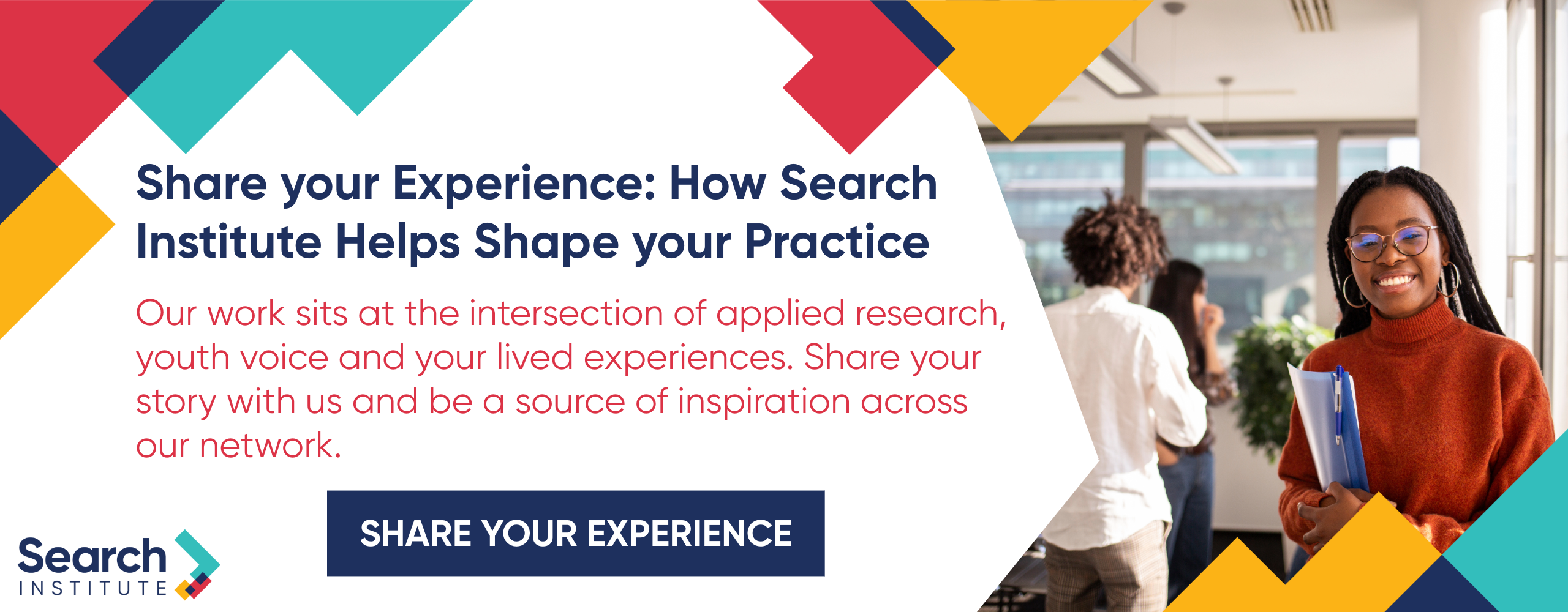 Share your Experience: How Search Institute Helps Shape your Practice

Our work sits at the intersection of applied research, youth voice and your lived experiences. Share your story with us and be a source of inspiration across our network.

SHARE YOUR EXPERIENCE

Search INSTITUTE